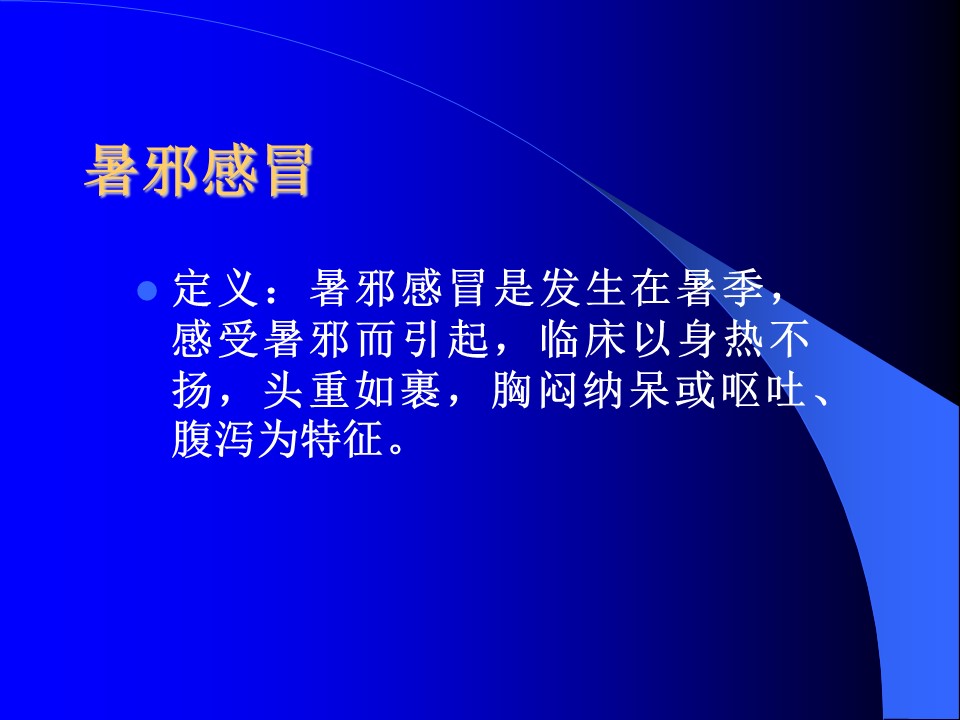 暑邪感冒

定义：暑邪感冒是发生在暑季，感受暑邪而引起，临床以身热不扬，头重如裹，胸闷纳呆或呕吐、腹泻为特征。